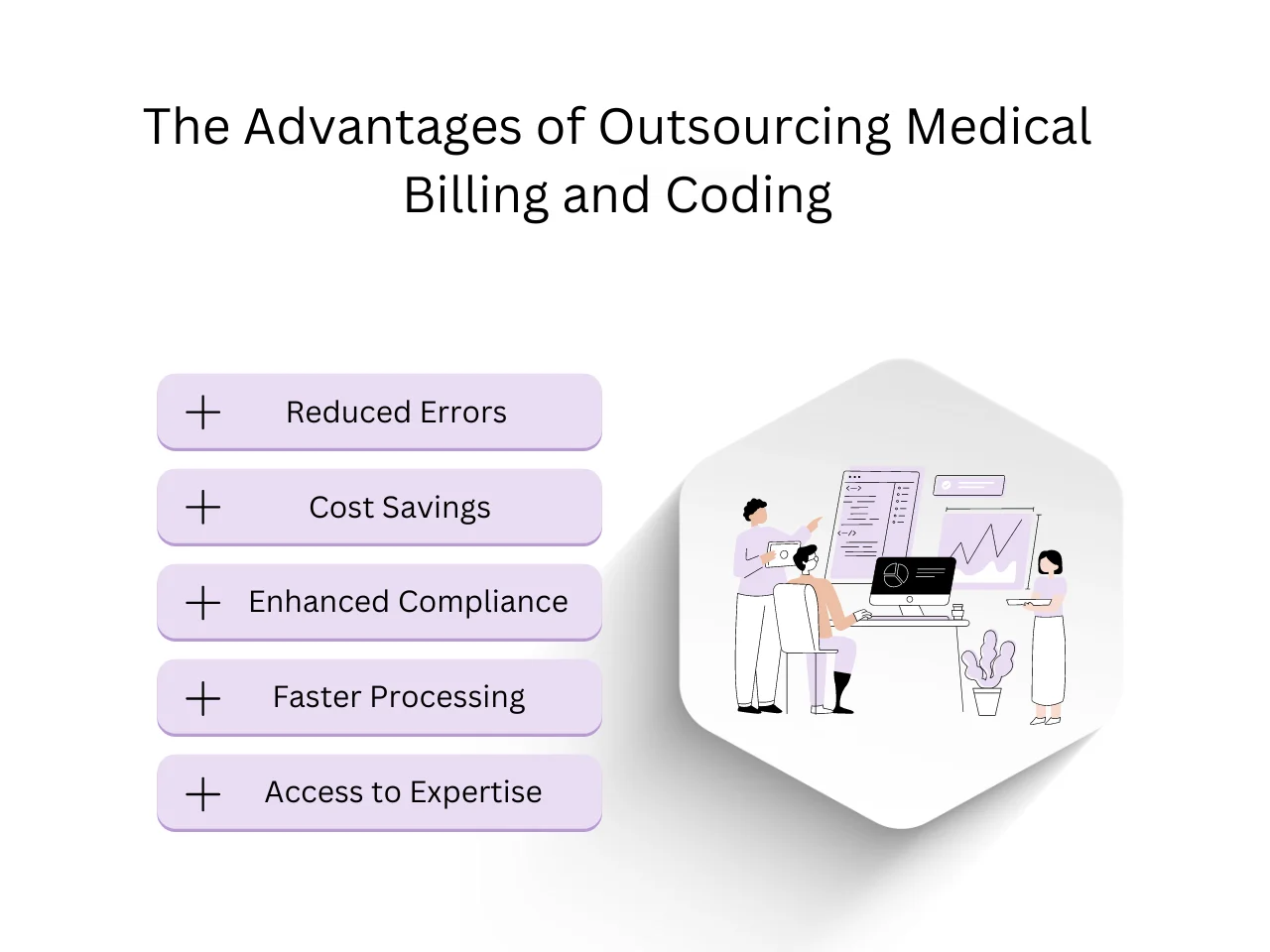 The Advantages of Outsourcing Medical Billing and Coding

+ Reduced Errors

+ Cost Savings

+ Enhanced Compliance

+ Faster Processing

+ Access to Expertise